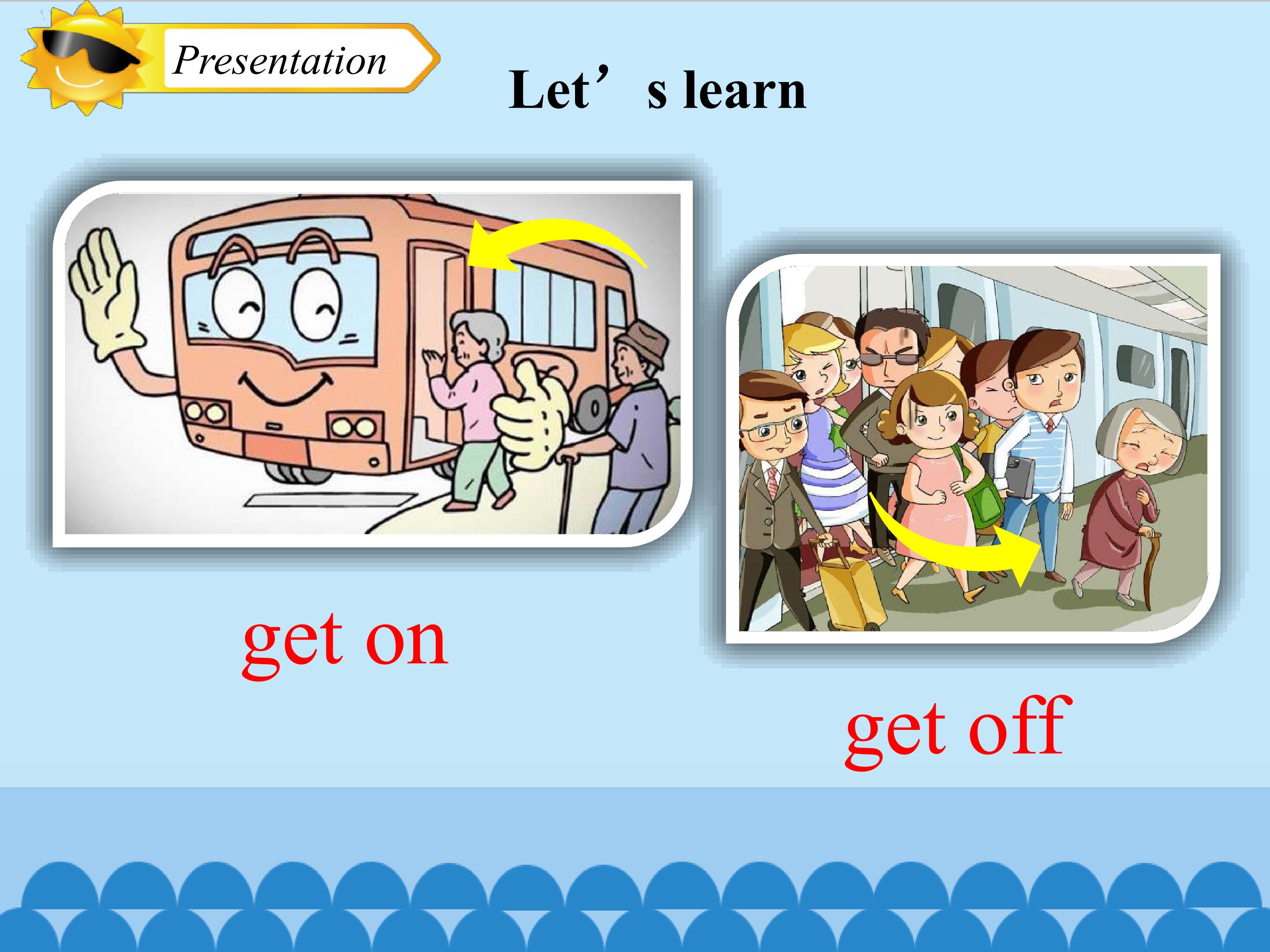 Presentation

Let’s learn

get on

get off